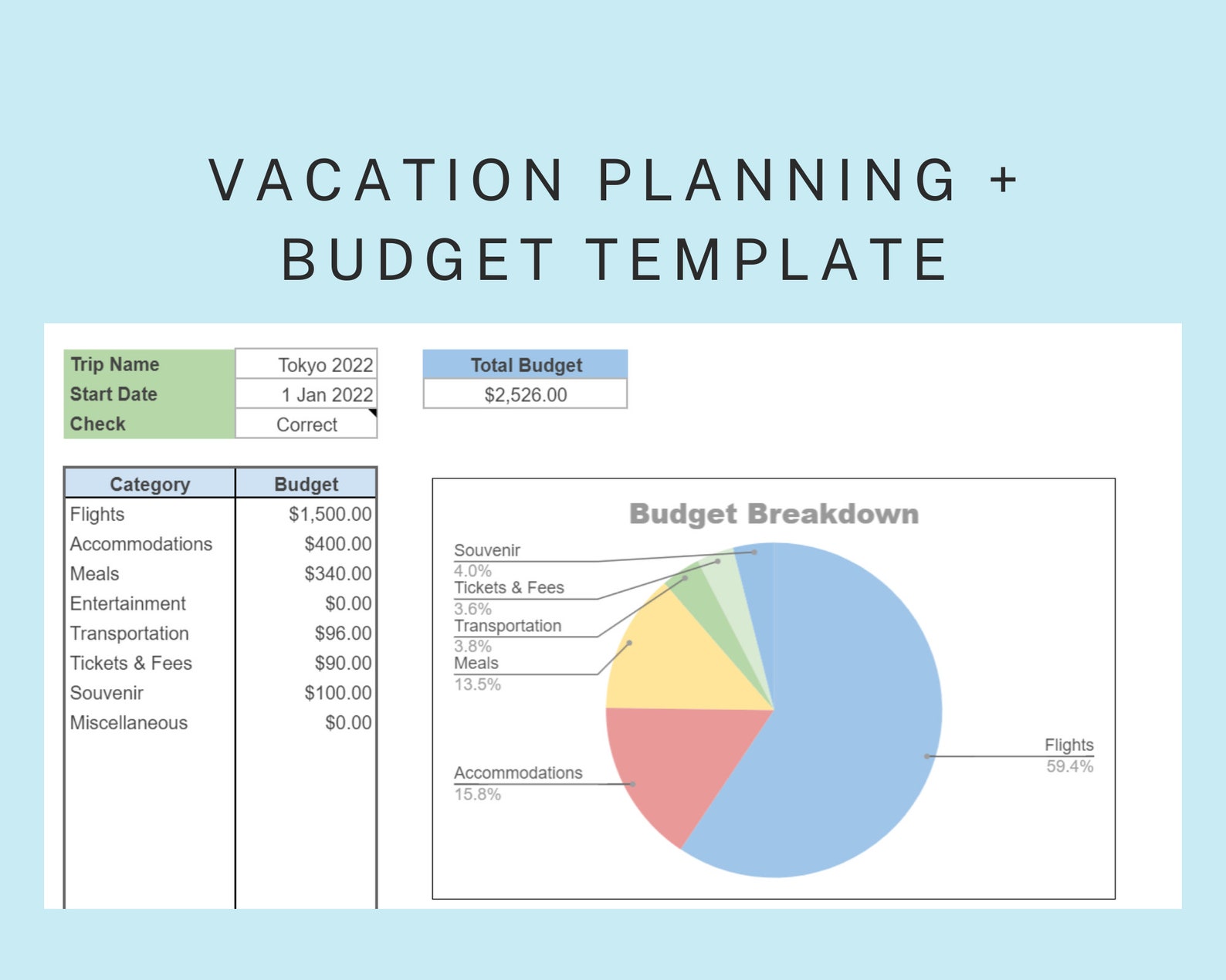 VACATION PLANNING + BUDGET TEMPLATE

| Trip Name | Tokyo 2022 |
|---|---|
| Start Date | 1 Jan 2022 |
| Check | Correct |

| Total Budget |
|---|
| $2,526.00 |

| Category | Budget |
|---|---|
| Flights | $1,500.00 |
| Accommodations | $400.00 |
| Meals | $340.00 |
| Entertainment | $0.00 |
| Transportation | $96.00 |
| Tickets & Fees | $90.00 |
| Souvenir | $100.00 |
| Miscellaneous | $0.00 |

Budget Breakdown

Souvenir
4.0%
Tickets & Fees
3.6%
Transportation
3.8%
Meals
13.5%
Accommodations
15.8%
Flights
59.4%